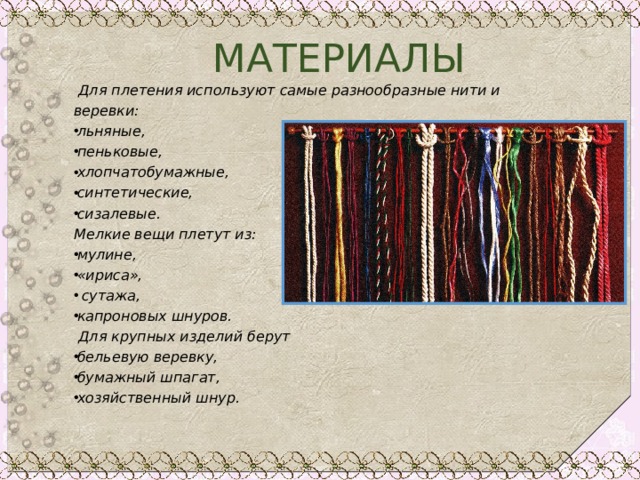 МАТЕРИАЛЫ

Для плетения используют самые разнообразные нити и веревки:
•льняные,
•пеньковые,
•хлопчатобумажные,
•синтетические,
•сизалевые.
Мелкие вещи плетут из:
•мулине,
•«ириса»,
• сутажа,
•капроновых шнуров.
Для крупных изделий берут
•бельевую веревку,
•бумажный шпагат,
•хозяйственный шнур.